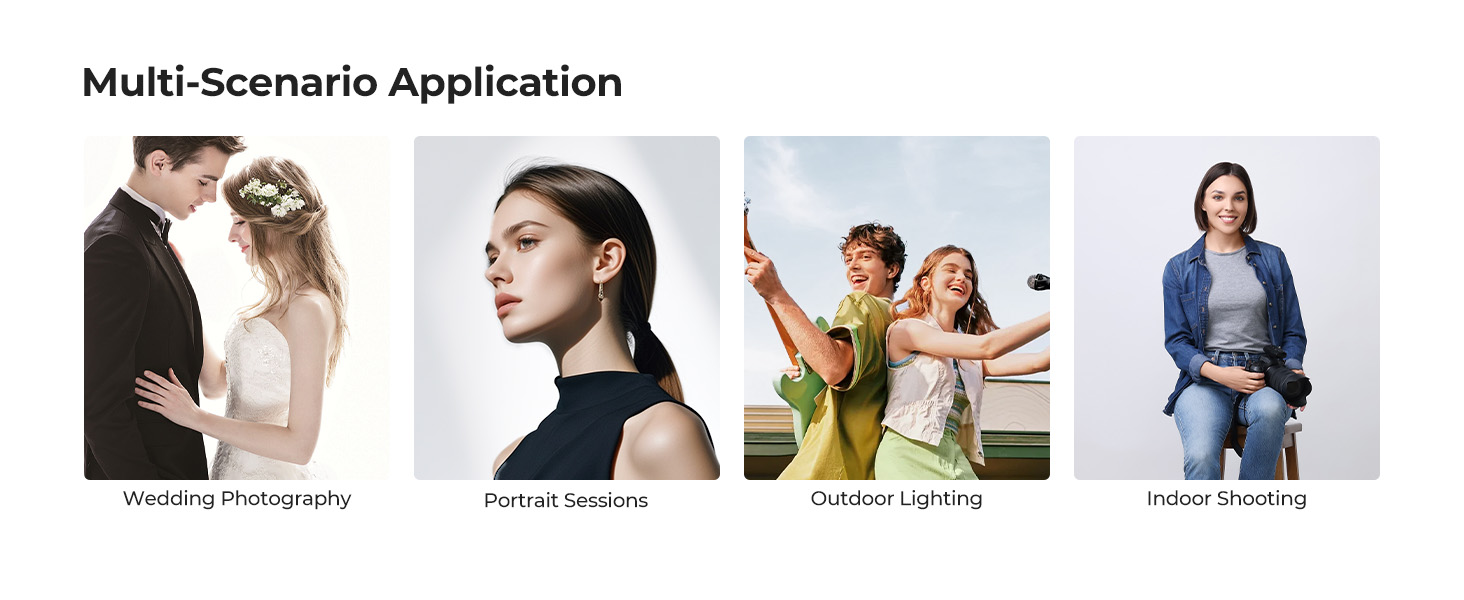 Multi-Scenario Application

Wedding Photography

Portrait Sessions

Outdoor Lighting

Indoor Shooting